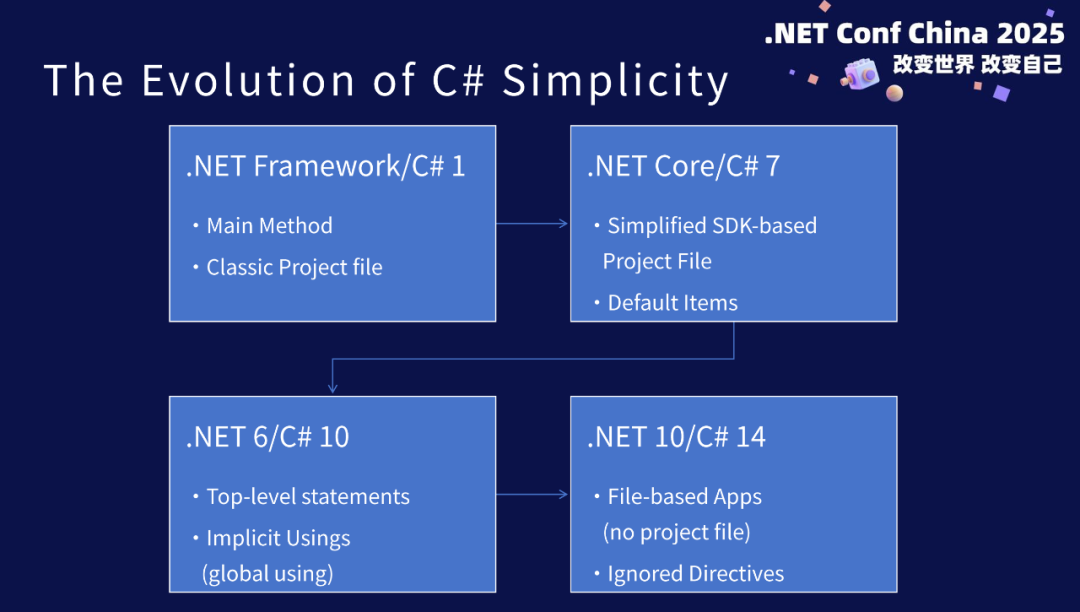 .NET Conf China 2025
改变世界 改变自己

The Evolution of C# Simplicity

.NET Framework/C# 1

・Main Method

・Classic Project file

.NET Core/C# 7

・Simplified SDK-based Project File

・Default Items

.NET 6/C# 10

・Top-level statements

・Implicit Usings (global using)

.NET 10/C# 14

・File-based Apps (no project file)

・Ignored Directives